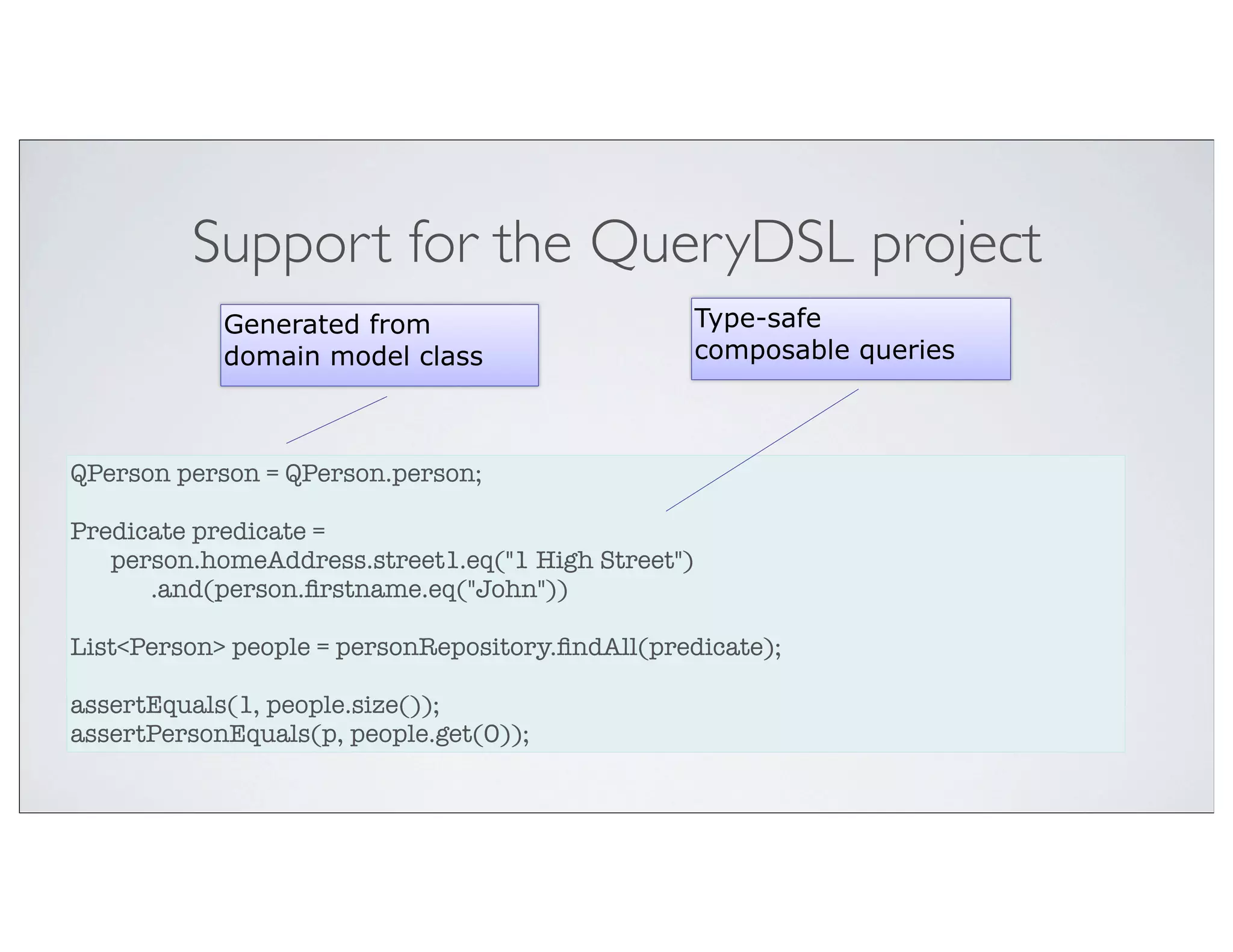 Support for the QueryDSL project

Generated from domain model class

Type-safe composable queries

QPerson person = QPerson.person;

Predicate predicate =
    person.homeAddress.street1.eq("1 High Street")
        .and(person.firstname.eq("John"))

List<Person> people = personRepository.findAll(predicate);

assertEquals(1, people.size());
assertPersonEquals(p, people.get(0));